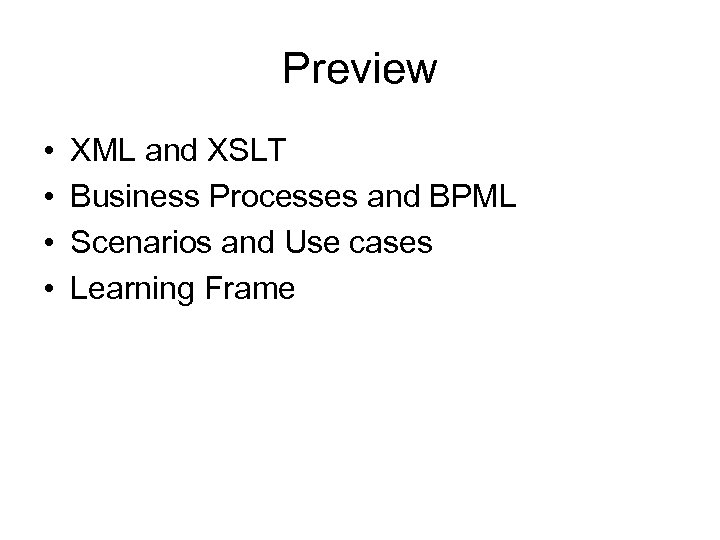 Preview

• XML and XSLT
• Business Processes and BPML
• Scenarios and Use cases
• Learning Frame